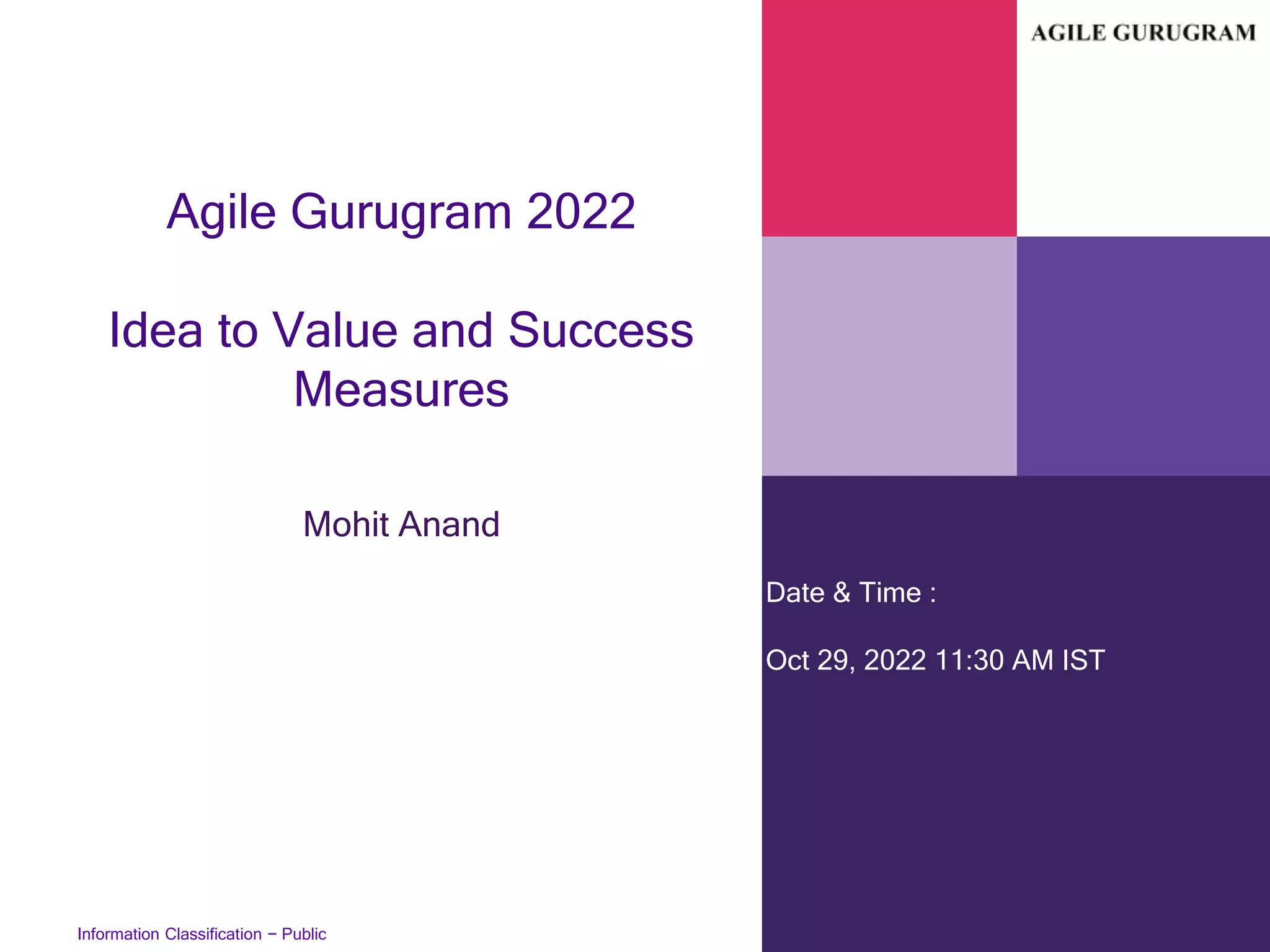 AGILE GURUGRAM

Agile Gurugram 2022

Idea to Value and Success Measures

Mohit Anand

Date & Time :

Oct 29, 2022 11:30 AM IST

Information Classification – Public